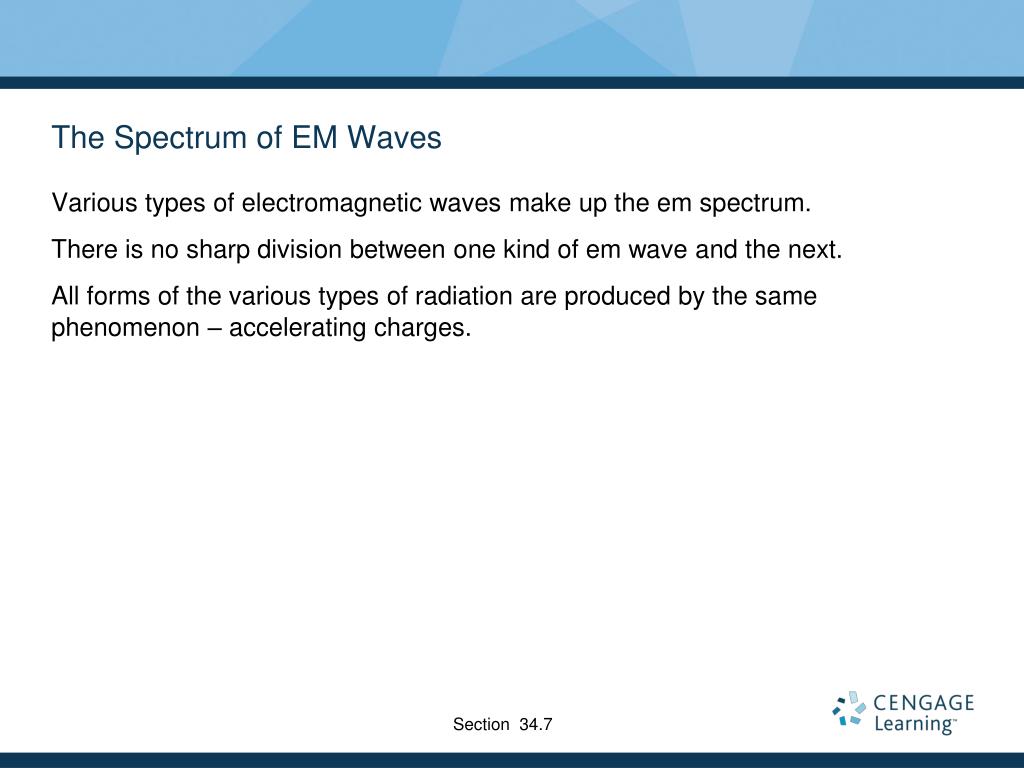 The Spectrum of EM Waves

Various types of electromagnetic waves make up the em spectrum.

There is no sharp division between one kind of em wave and the next.

All forms of the various types of radiation are produced by the same phenomenon – accelerating charges.

Section 34.7

CENGAGE Learning™